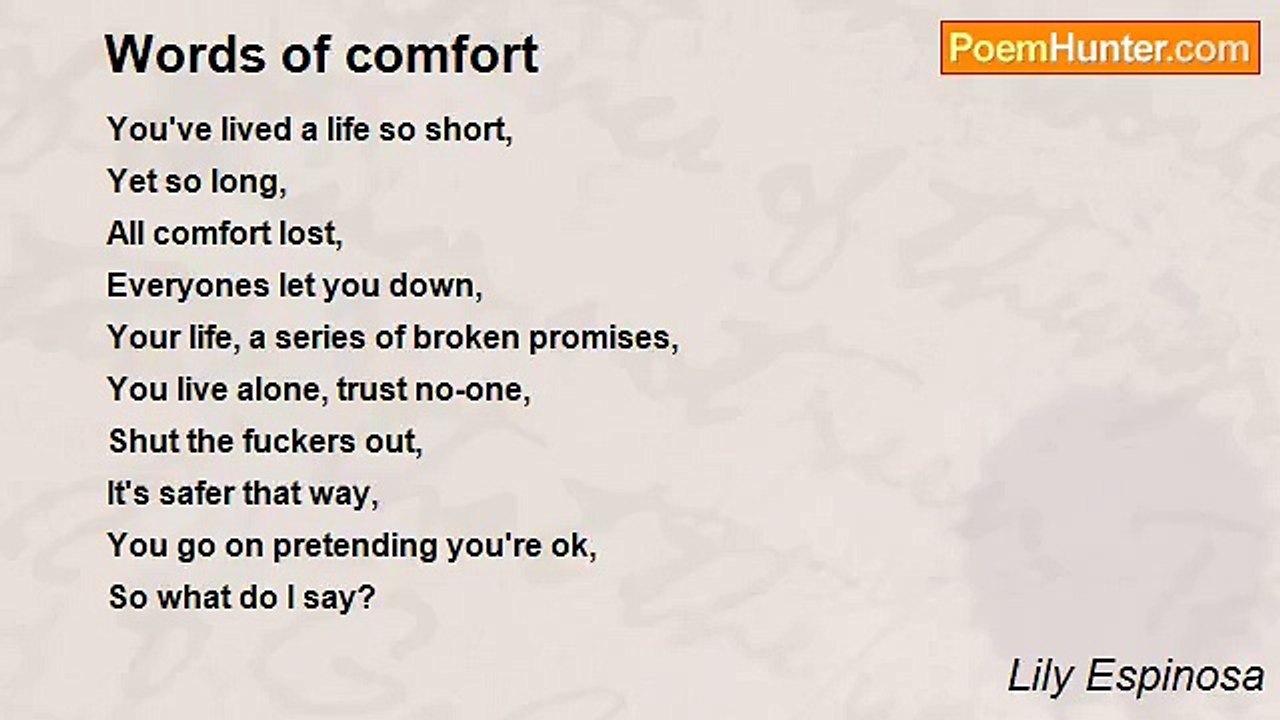 Words of comfort

PoemHunter.com

You've lived a life so short,
Yet so long,
All comfort lost,
Everyones let you down,
Your life, a series of broken promises,
You live alone, trust no-one,
Shut the fuckers out,
It's safer that way,
You go on pretending you're ok,
So what do I say?

Lily Espinosa